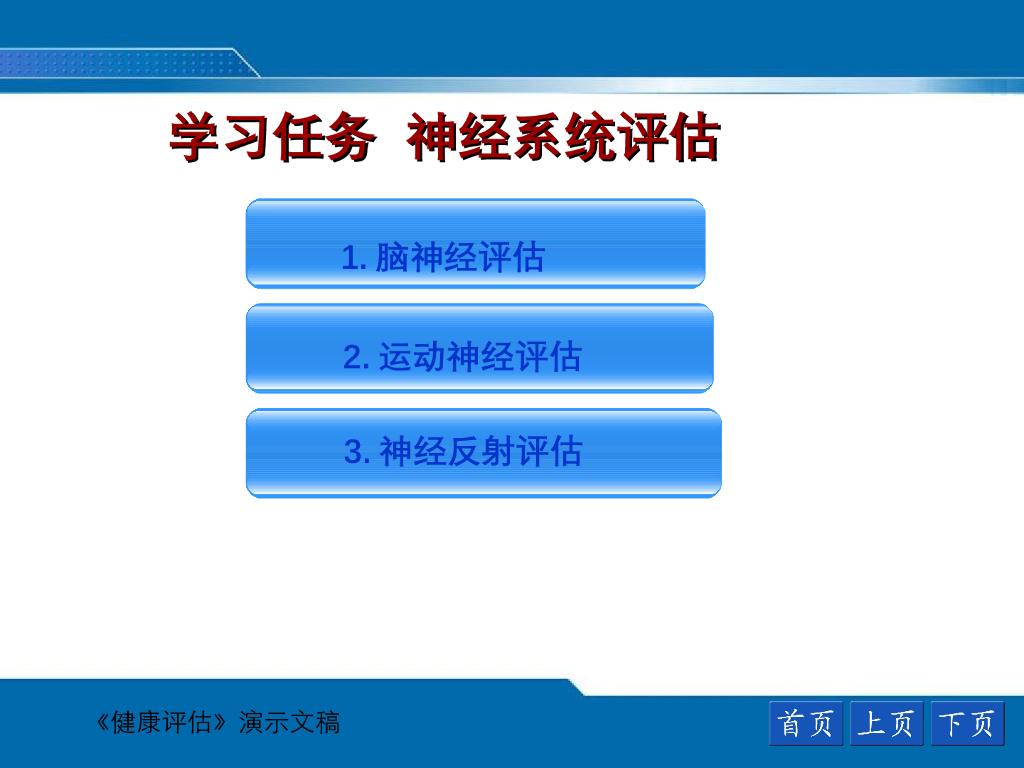 学习任务 神经系统评估

1. 脑神经评估

2. 运动神经评估

3. 神经反射评估

《健康评估》演示文稿

首页 上页 下页